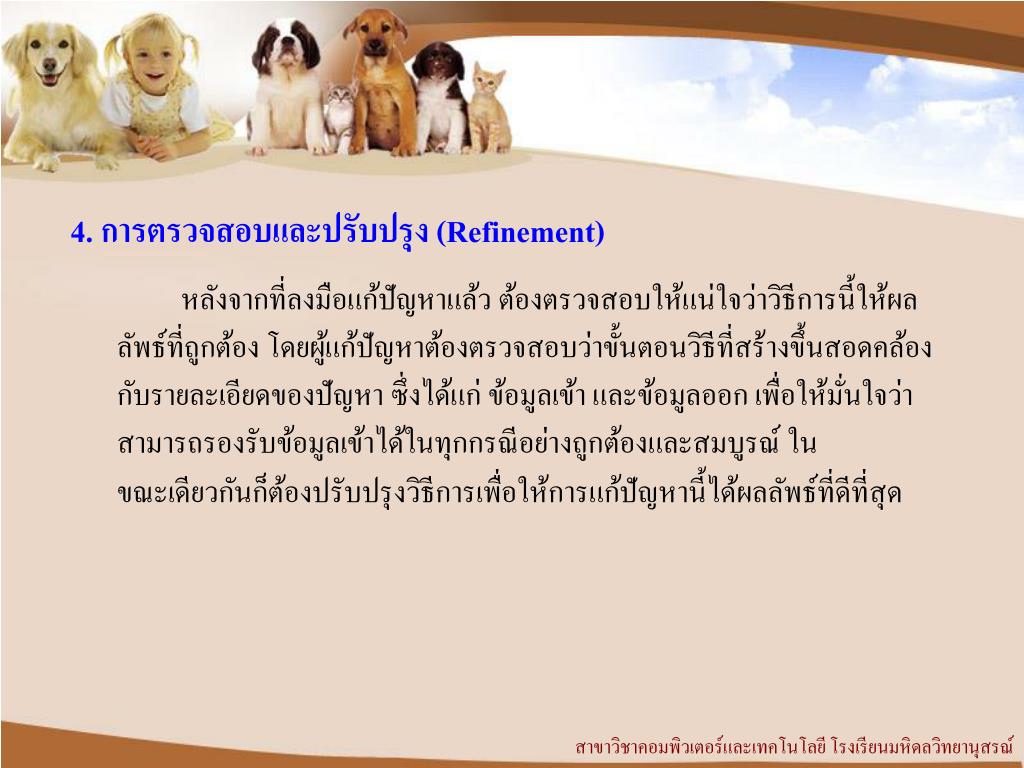 4. การตรวจสอบและปรับปรุง (Refinement)

หลังจากที่ลงมือแก้ปัญหาแล้ว ต้องตรวจสอบให้แน่ใจว่าวิธีการนี้ให้ผลลัพธ์ที่ถูกต้อง โดยผู้แก้ปัญหาต้องตรวจสอบว่าขั้นตอนวิธีที่สร้างขึ้นสอดคล้องกับรายละเอียดของปัญหา ซึ่งได้แก่ ข้อมูลเข้า และข้อมูลออก เพื่อให้มั่นใจว่าสามารถรองรับข้อมูลเข้าได้ในทุกกรณีอย่างถูกต้องและสมบูรณ์ ในขณะเดียวกันก็ต้องปรับปรุงวิธีการเพื่อให้การแก้ปัญหานี้ได้ผลลัพธ์ที่ดีที่สุด

สาขาวิชาคอมพิวเตอร์และเทคโนโลยี โรงเรียนมหิดลวิทยานุสรณ์